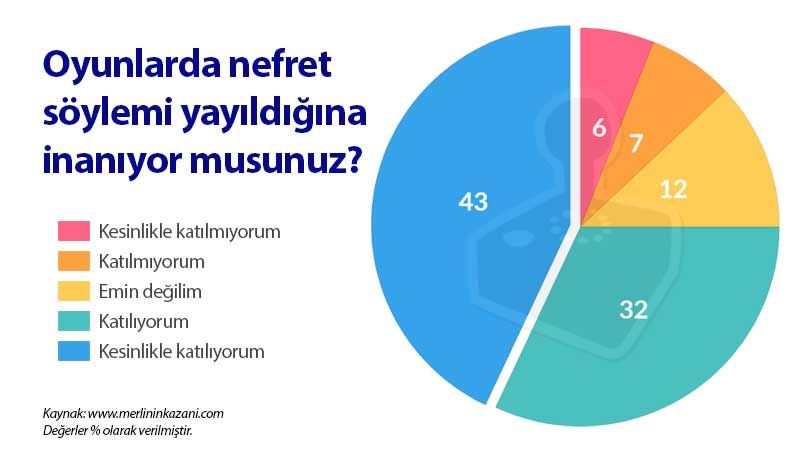 Oyunlarda nefret söylemi yayıldığına inanıyor musunuz?

Kesinlikle katılmıyorum
Katılmıyorum
Emin değilim
Katılıyorum
Kesinlikle katılıyorum

6
7
12
32
43

Kaynak: www.merlininkazani.com
Değerler % olarak verilmiştir.